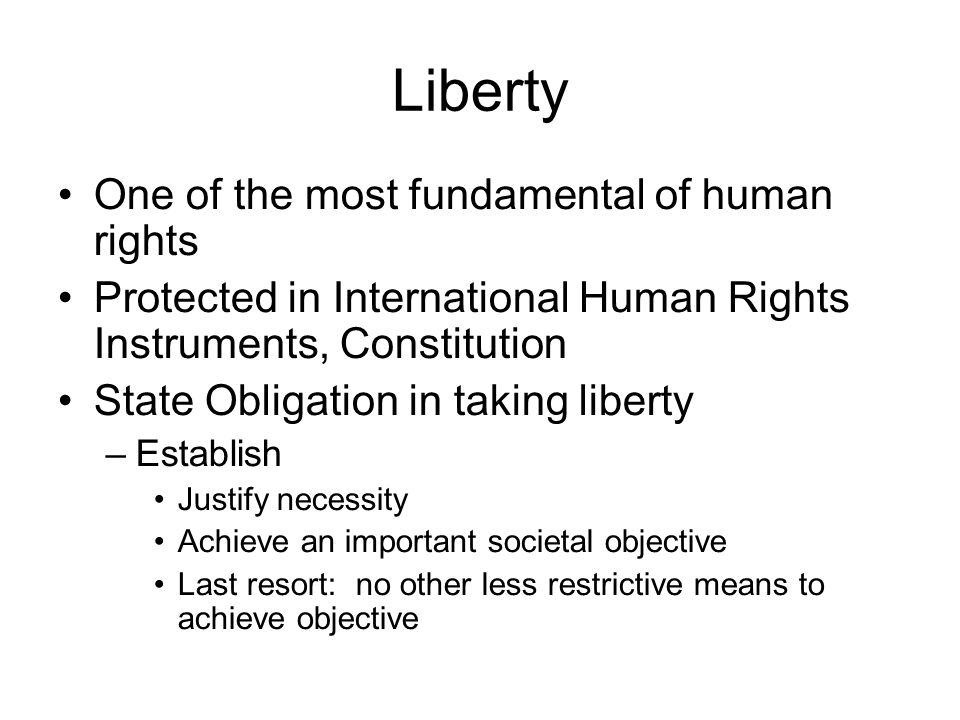 Liberty

• One of the most fundamental of human rights
• Protected in International Human Rights Instruments, Constitution
• State Obligation in taking liberty
  – Establish
    • Justify necessity
    • Achieve an important societal objective
    • Last resort: no other less restrictive means to achieve objective